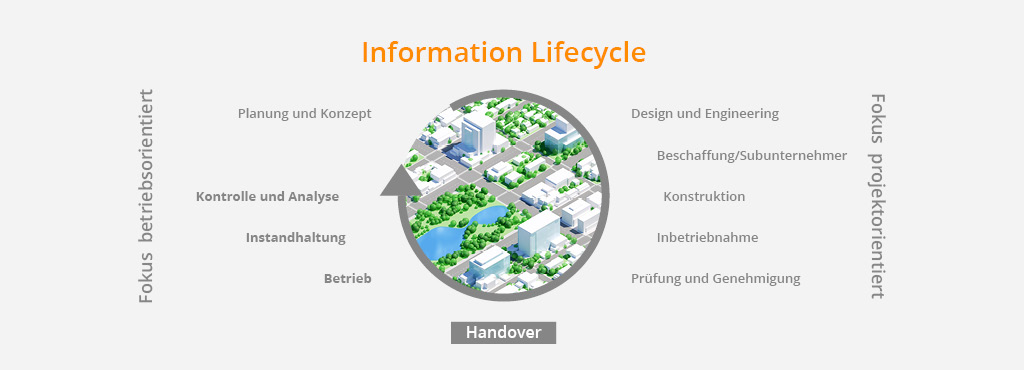 Information Lifecycle

Fokus betriebsorientiert

Planung und Konzept

Kontrolle und Analyse

Instandhaltung

Betrieb

Design und Engineering

Beschaffung/Subunternehmer

Konstruktion

Inbetriebnahme

Prüfung und Genehmigung

Fokus projektorientiert

Handover